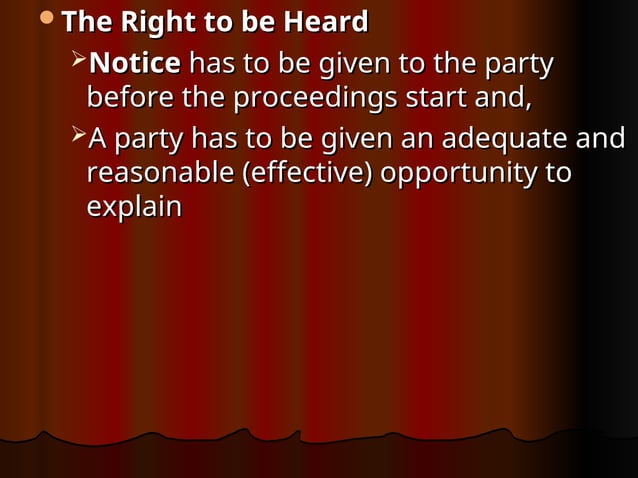 • The Right to be Heard

➢ Notice has to be given to the party before the proceedings start and,

➢ A party has to be given an adequate and reasonable (effective) opportunity to explain